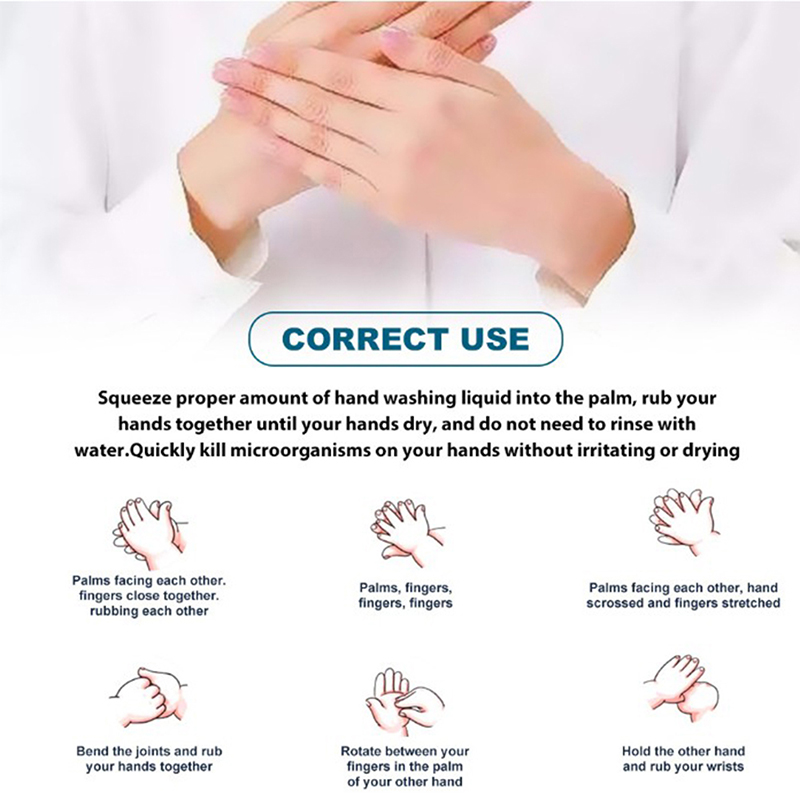 CORRECT USE

Squeeze proper amount of hand washing liquid into the palm, rub your hands together until your hands dry, and do not need to rinse with water.Quickly kill microorganisms on your hands without irritating or drying

Palms facing each other. fingers close together. rubbing each other

Palms, fingers, fingers, fingers

Palms facing each other, hand scrossed and fingers stretched

Bend the joints and rub your hands together

Rotate between your fingers in the palm of your other hand

Hold the other hand and rub your wrists